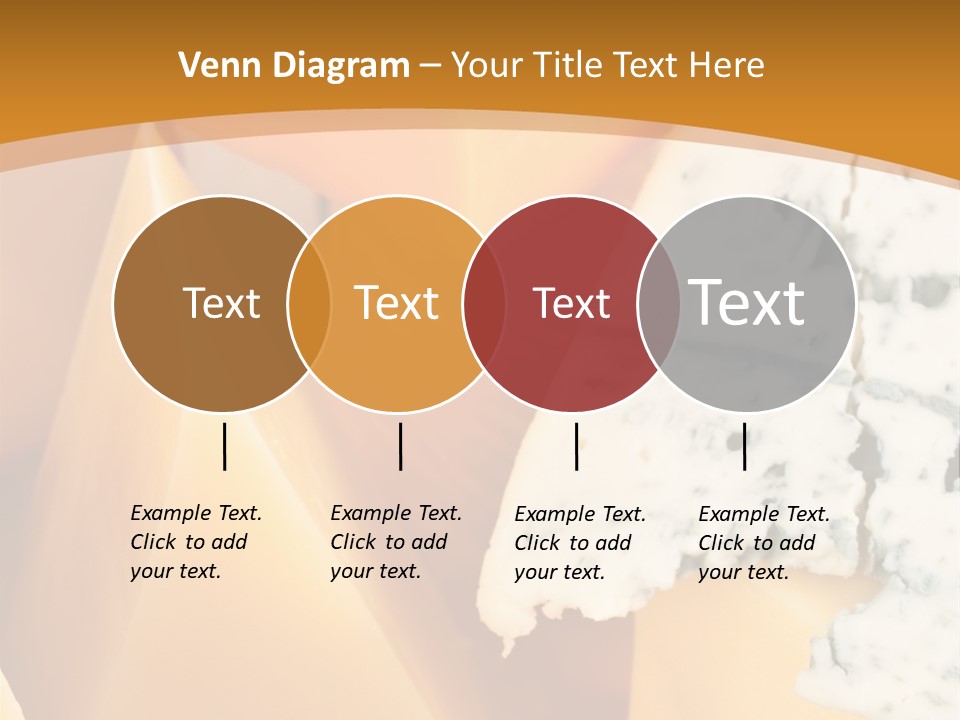 Venn Diagram – Your Title Text Here

Text

Text

Text

Text

Example Text. Click to add your text.

Example Text. Click to add your text.

Example Text. Click to add your text.

Example Text. Click to add your text.